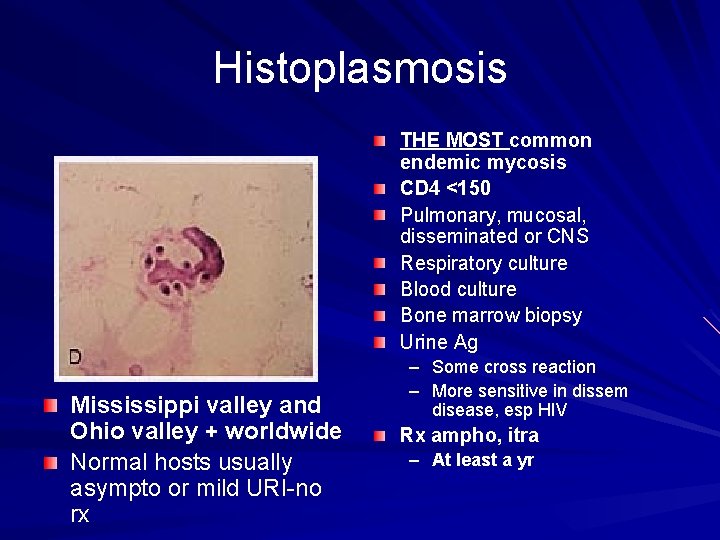 Histoplasmosis

D

Mississippi valley and Ohio valley + worldwide

Normal hosts usually asympto or mild URI-no rx

THE MOST common endemic mycosis

CD4 <150

Pulmonary, mucosal, disseminated or CNS

Respiratory culture

Blood culture

Bone marrow biopsy

Urine Ag

– Some cross reaction

– More sensitive in dissem disease, esp HIV

Rx ampho, itra

– At least a yr